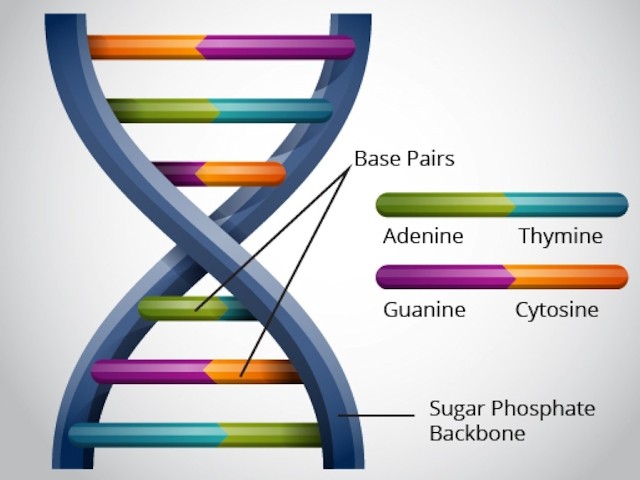 Base Pairs

Adenine Thymine

Guanine Cytosine

Sugar Phosphate Backbone